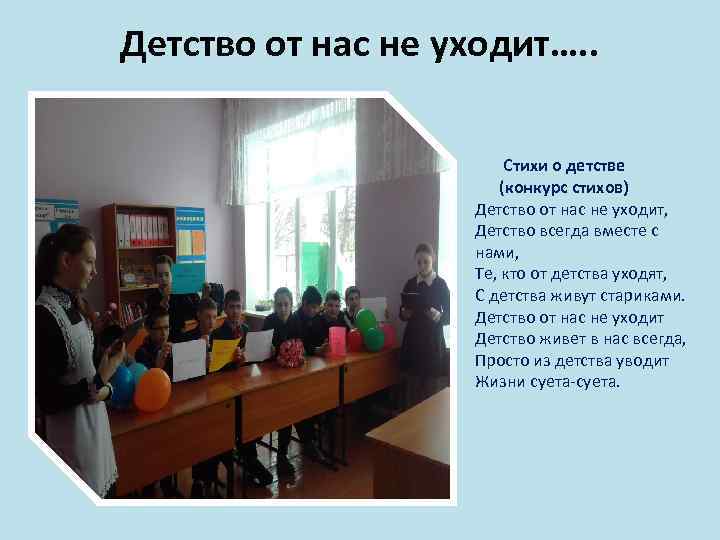 Детство от нас не уходит…..

Стихи о детстве
(конкурс стихов)
Детство от нас не уходит,
Детство всегда вместе с нами,
Те, кто от детства уходят,
С детства живут стариками.
Детство от нас не уходит
Детство живет в нас всегда,
Просто из детства уводит
Жизни суета-суета.